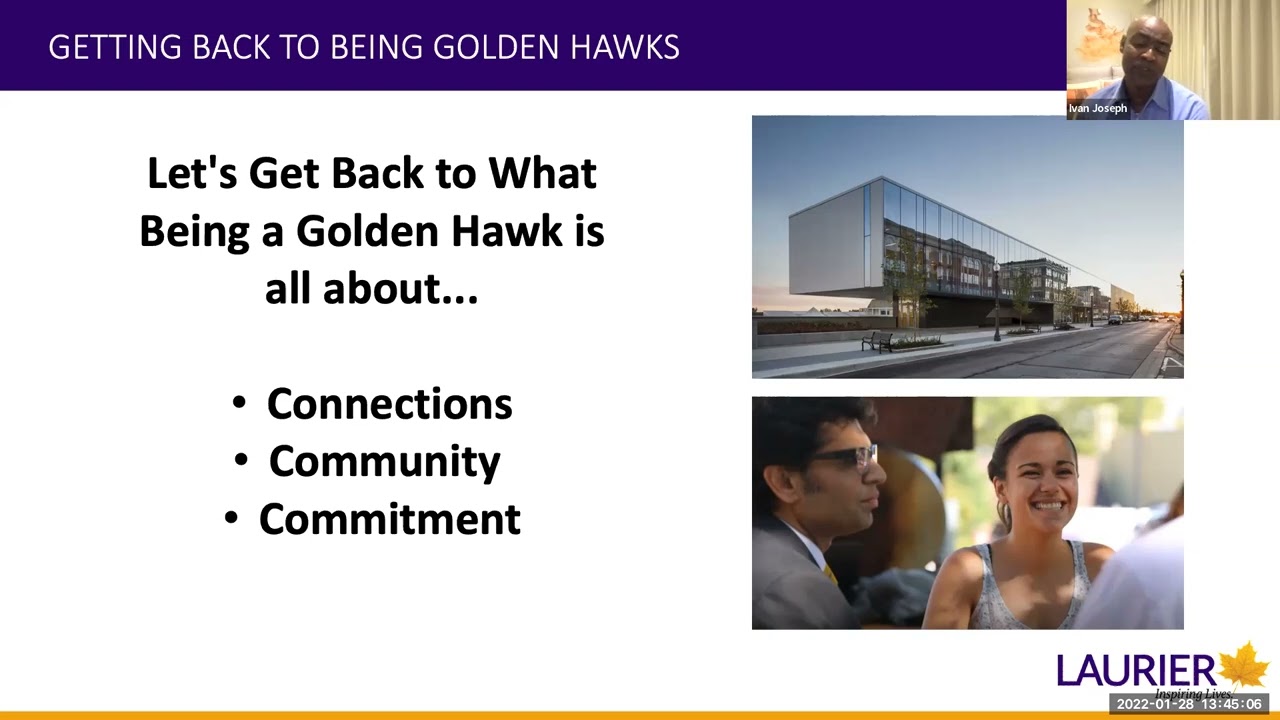 GETTING BACK TO BEING GOLDEN HAWKS

Ivan Joseph

Let's Get Back to What Being a Golden Hawk is all about...

• Connections
• Community
• Commitment

LAURIER
Inspiring Lives.

2022-01-28 13:45:06